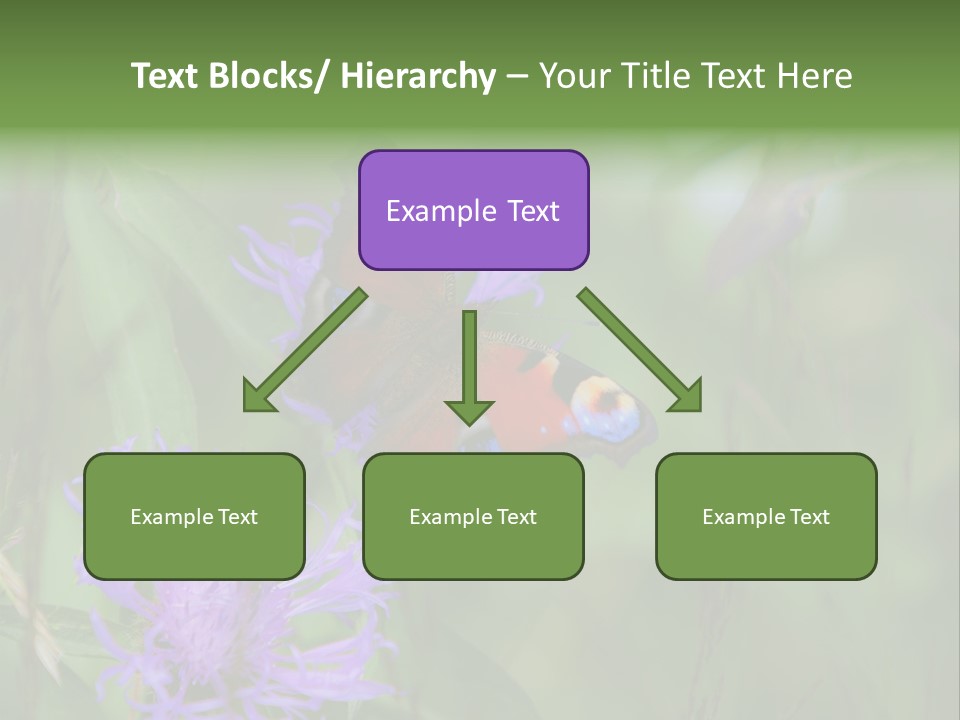 Text Blocks/ Hierarchy – Your Title Text Here

Example Text

Example Text

Example Text

Example Text